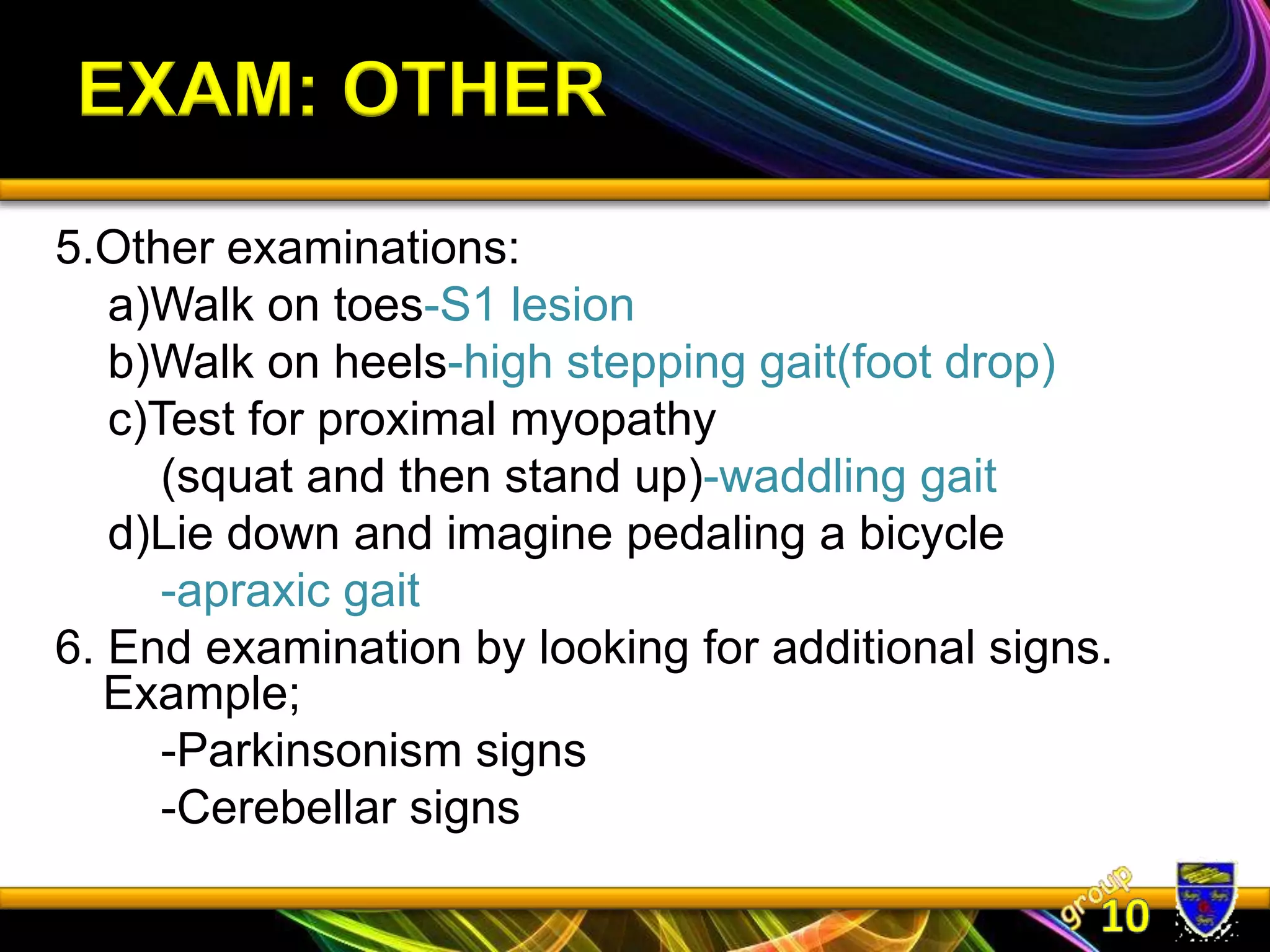 EXAM: OTHER

5.Other examinations:

a)Walk on toes-S1 lesion

b)Walk on heels-high stepping gait(foot drop)

c)Test for proximal myopathy (squat and then stand up)-waddling gait

d)Lie down and imagine pedaling a bicycle -apraxic gait

6. End examination by looking for additional signs. Example;

-Parkinsonism signs

-Cerebellar signs

group 10